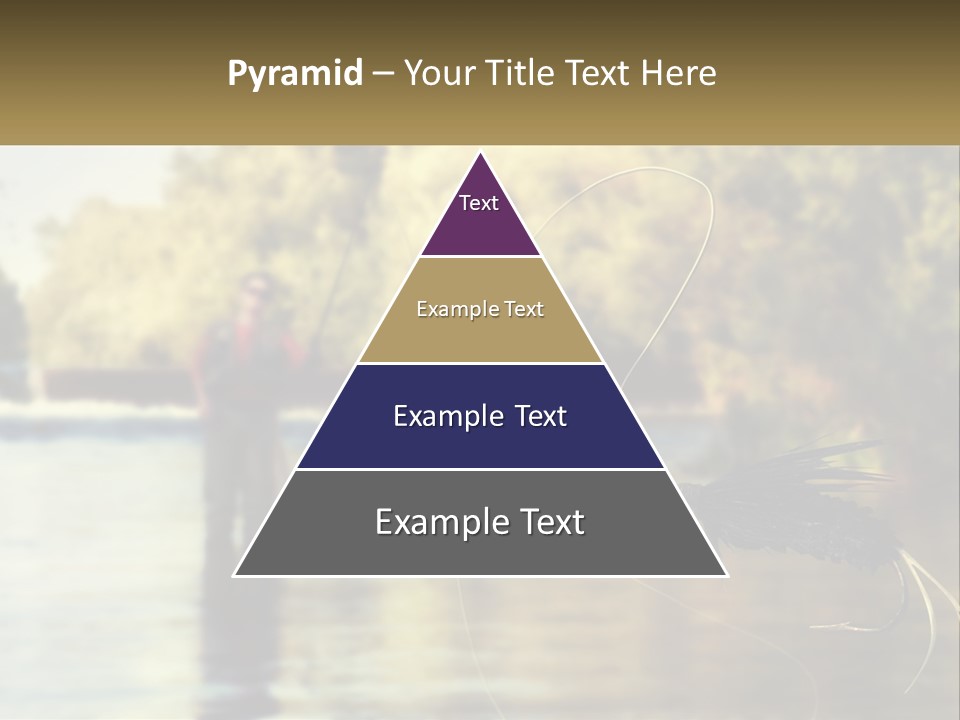 Pyramid – Your Title Text Here

Text

Example Text

Example Text

Example Text